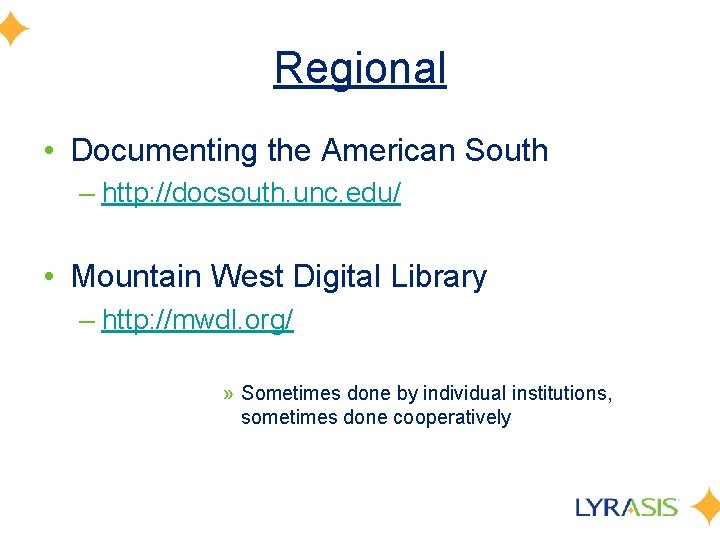 Regional

• Documenting the American South
– http://docsouth.unc.edu/

• Mountain West Digital Library
– http://mwdl.org/

» Sometimes done by individual institutions, sometimes done cooperatively

LYRASIS